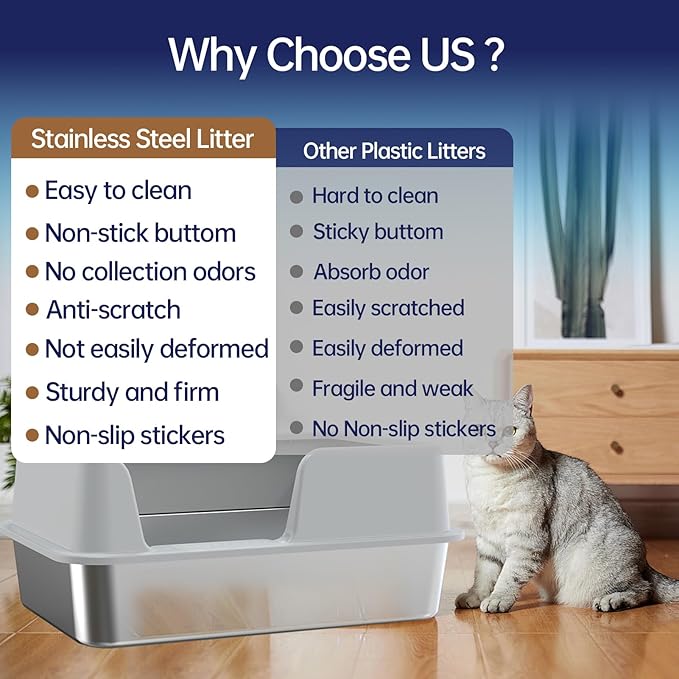 Why Choose US ?

Stainless Steel Litter
- Easy to clean
- Non-stick buttom
- No collection odors
- Anti-scratch
- Not easily deformed
- Sturdy and firm
- Non-slip stickers

Other Plastic Litters
- Hard to clean
- Sticky buttom
- Absorb odor
- Easily scratched
- Easily deformed
- Fragile and weak
- No Non-slip stickers